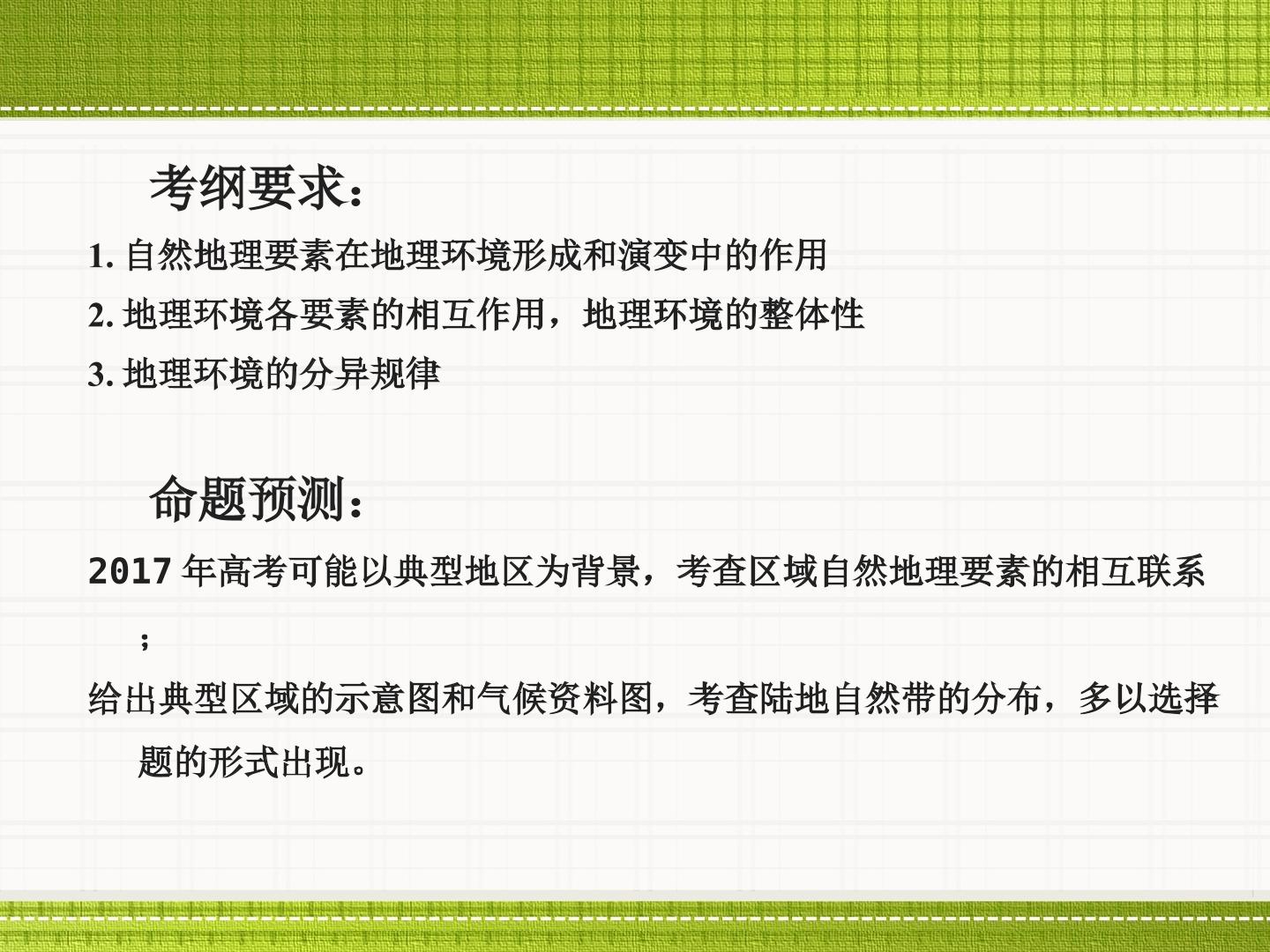 考纲要求：

1.自然地理要素在地理环境形成和演变中的作用

2.地理环境各要素的相互作用，地理环境的整体性

3.地理环境的分异规律

命题预测：

2017年高考可能以典型地区为背景，考查区域自然地理要素的相互联系；

给出典型区域的示意图和气候资料图，考查陆地自然带的分布，多以选择题的形式出现。